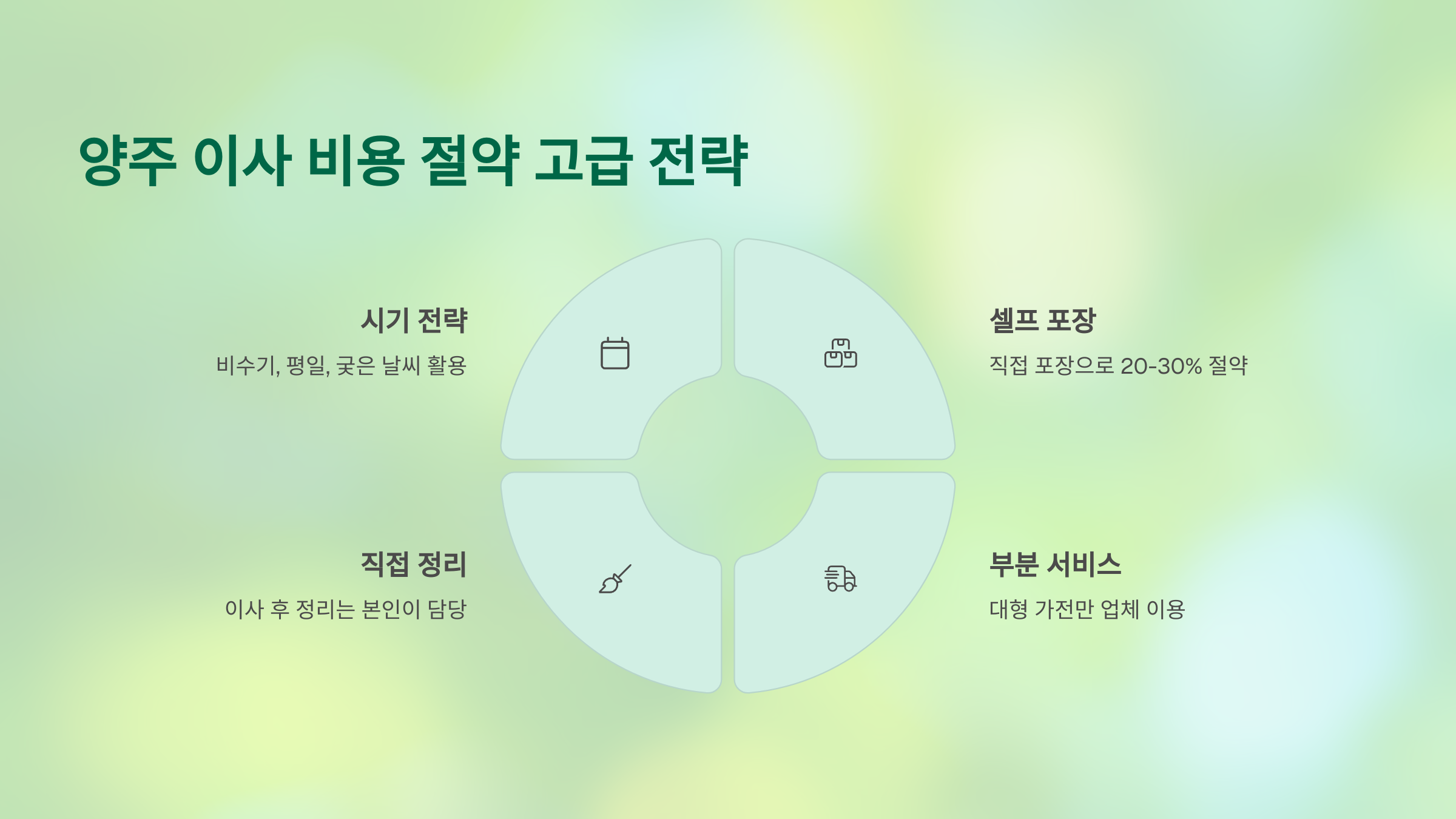 양주 이사 비용 절약 고급 전략

시기 전략

비수기, 평일, 궂은 날씨 활용

셀프 포장

직접 포장으로 20-30% 절약

직접 정리

이사 후 정리는 본인이 담당

부분 서비스

대형 가전만 업체 이용